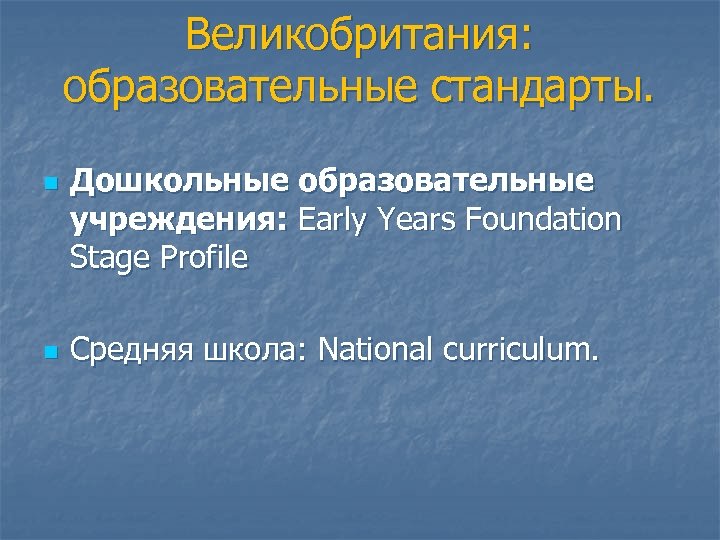 Великобритания: образовательные стандарты.

Дошкольные образовательные учреждения: Early Years Foundation Stage Profile

Средняя школа: National curriculum.